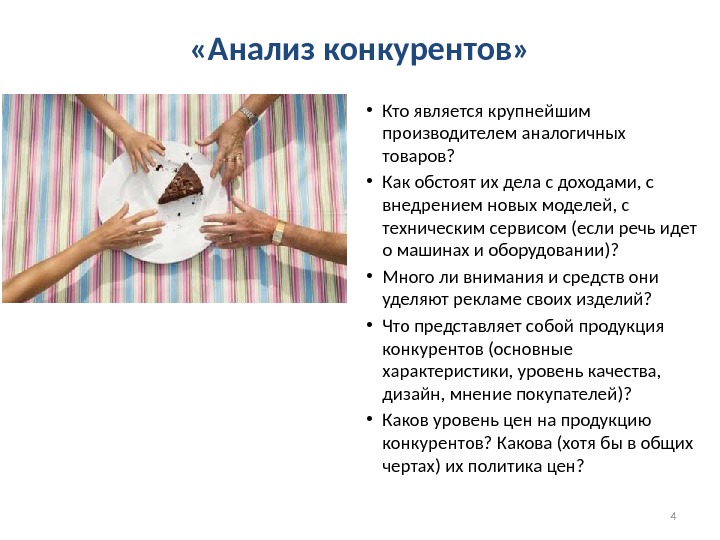 «Анализ конкурентов»

• Кто является крупнейшим производителем аналогичных товаров?
• Как обстоят их дела с доходами, с внедрением новых моделей, с техническим сервисом (если речь идет о машинах и оборудовании)?
• Много ли внимания и средств они уделяют рекламе своих изделий?
• Что представляет собой продукция конкурентов (основные характеристики, уровень качества, дизайн, мнение покупателей)?
• Каков уровень цен на продукцию конкурентов? Какова (хотя бы в общих чертах) их политика цен?

4